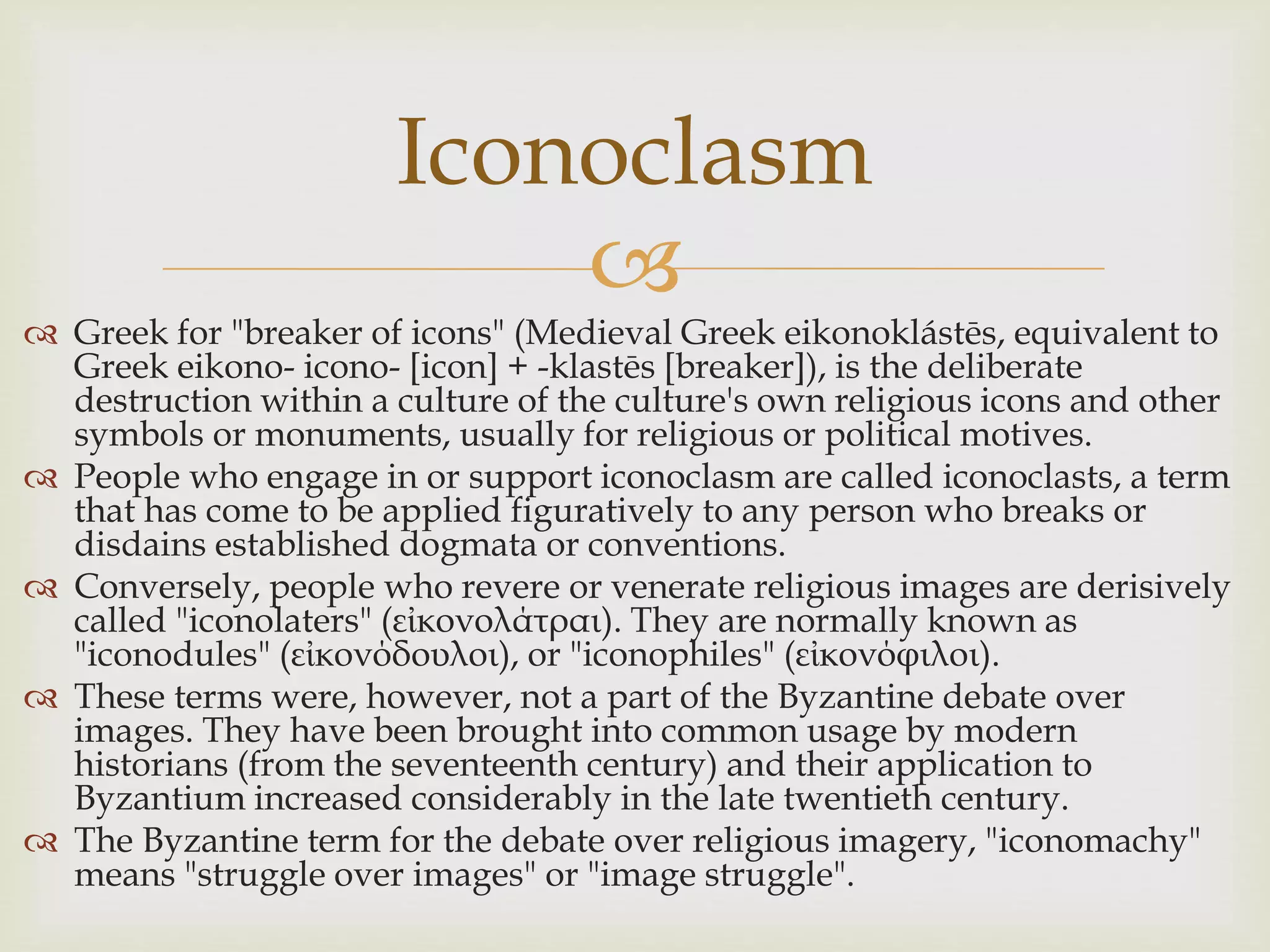 Iconoclasm

Greek for "breaker of icons" (Medieval Greek eikonoklástēs, equivalent to Greek eikono- icono- [icon] + -klastēs [breaker]), is the deliberate destruction within a culture of the culture's own religious icons and other symbols or monuments, usually for religious or political motives.

People who engage in or support iconoclasm are called iconoclasts, a term that has come to be applied figuratively to any person who breaks or disdains established dogmata or conventions.

Conversely, people who revere or venerate religious images are derisively called "iconolaters" (εἰκονολάτραι). They are normally known as "iconodules" (εἰκονόδουλοι), or "iconophiles" (εἰκονόφιλοι).

These terms were, however, not a part of the Byzantine debate over images. They have been brought into common usage by modern historians (from the seventeenth century) and their application to Byzantium increased considerably in the late twentieth century.

The Byzantine term for the debate over religious imagery, "iconomachy" means "struggle over images" or "image struggle".